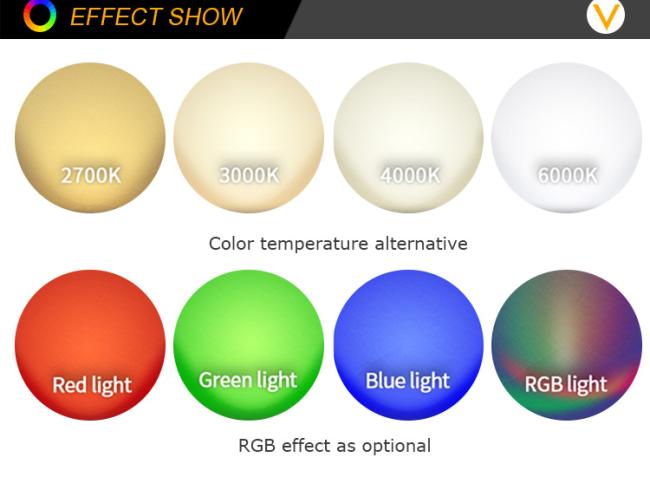 EFFECT SHOW

2700K
3000K
4000K
6000K

Color temperature alternative

Red light
Green light
Blue light
RGB light

RGB effect as optional